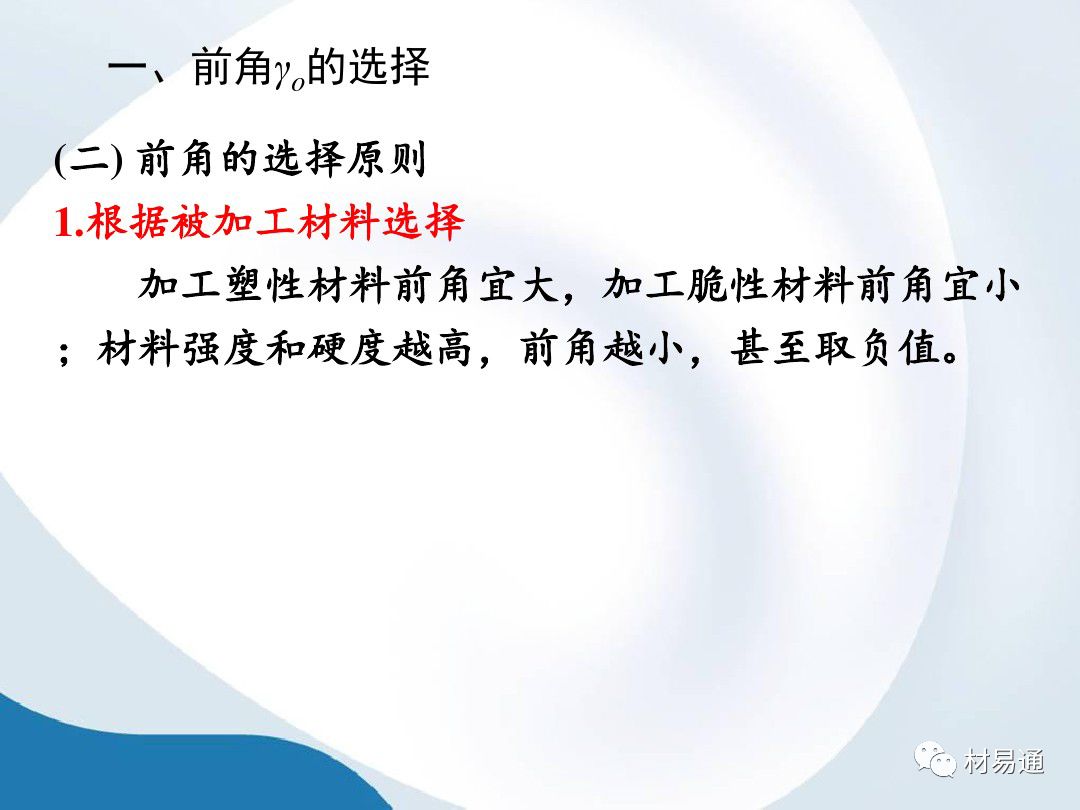 一、前角$\gamma_o$的选择

(二)前角的选择原则

1.根据被加工材料选择

加工塑性材料前角宜大，加工脆性材料前角宜小；材料强度和硬度越高，前角越小，甚至取负值。

材易通